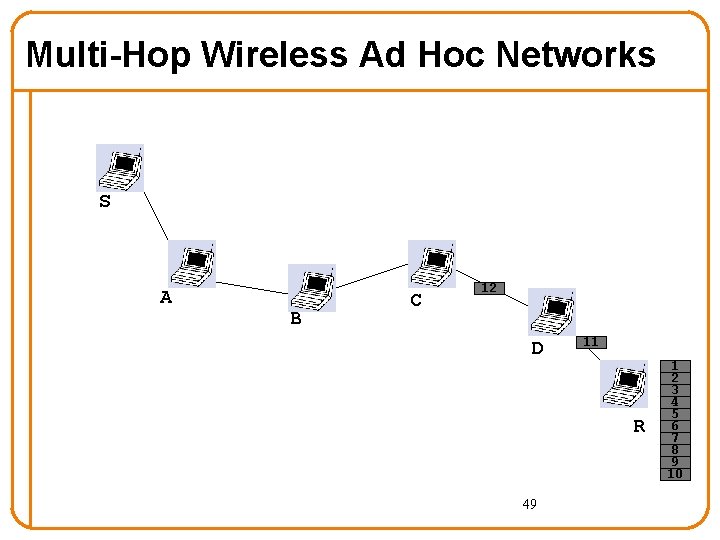 Multi-Hop Wireless Ad Hoc Networks

S

A

B

C

12

D

11

R

1
2
3
4
5
6
7
8
9
10

49